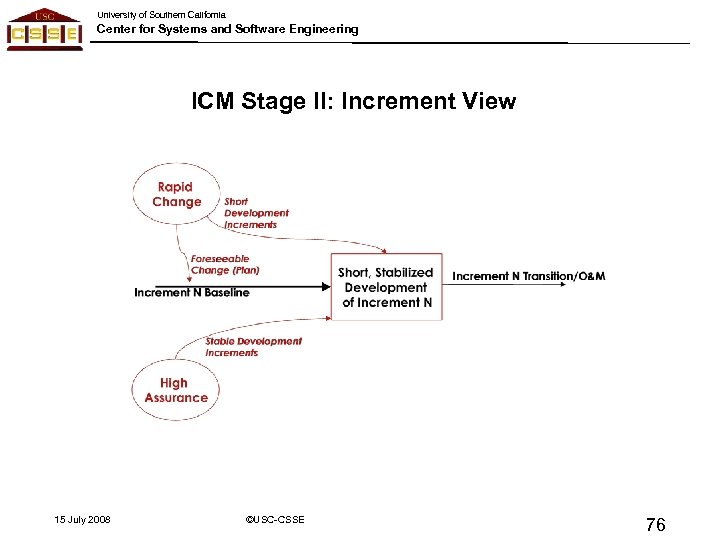 USC
CSSE
University of Southern California
Center for Systems and Software Engineering

ICM Stage II: Increment View

Rapid Change

Short Development Increments

Foreseeable Change (Plan)

Increment N Baseline

Short, Stabilized Development of Increment N

Increment N Transition/O&M

Stable Development Increments

High Assurance

15 July 2008

©USC-CSSE

76